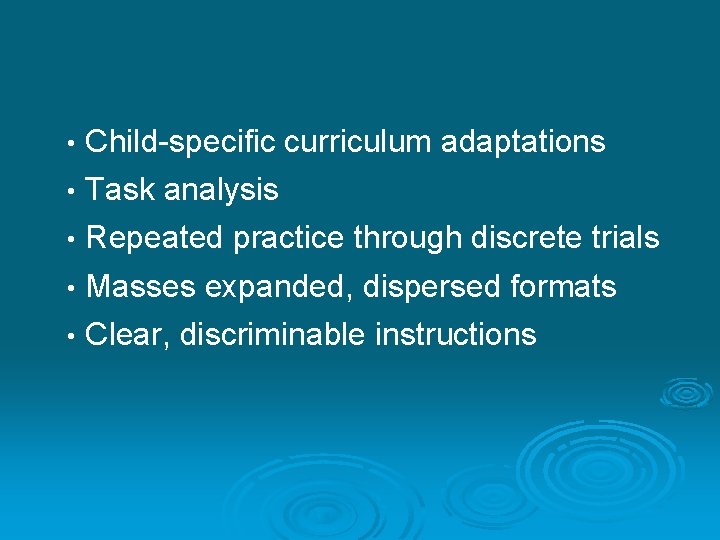 • Child-specific curriculum adaptations
• Task analysis
• Repeated practice through discrete trials
• Masses expanded, dispersed formats
• Clear, discriminable instructions